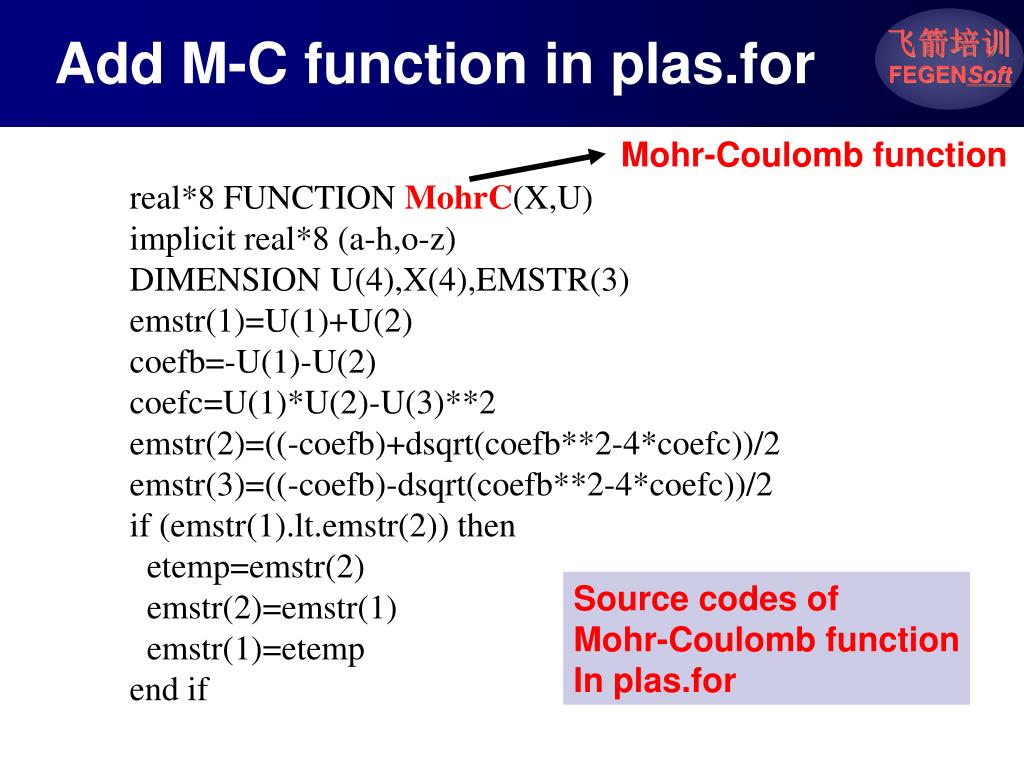 Add M-C function in plas.for

飞箭培训
FEGENSoft

Mohr-Coulomb function

real*8 FUNCTION MohrC(X,U)
implicit real*8 (a-h,o-z)
DIMENSION U(4),X(4),EMSTR(3)
emstr(1)=U(1)+U(2)
coefb=-U(1)-U(2)
coefc=U(1)*U(2)-U(3)**2
emstr(2)=((-coefb)+dsqrt(coefb**2-4*coefc))/2
emstr(3)=((-coefb)-dsqrt(coefb**2-4*coefc))/2
if (emstr(1).lt.emstr(2)) then
etemp=emstr(2)
emstr(2)=emstr(1)
emstr(1)=etemp
end if

Source codes of Mohr-Coulomb function In plas.for